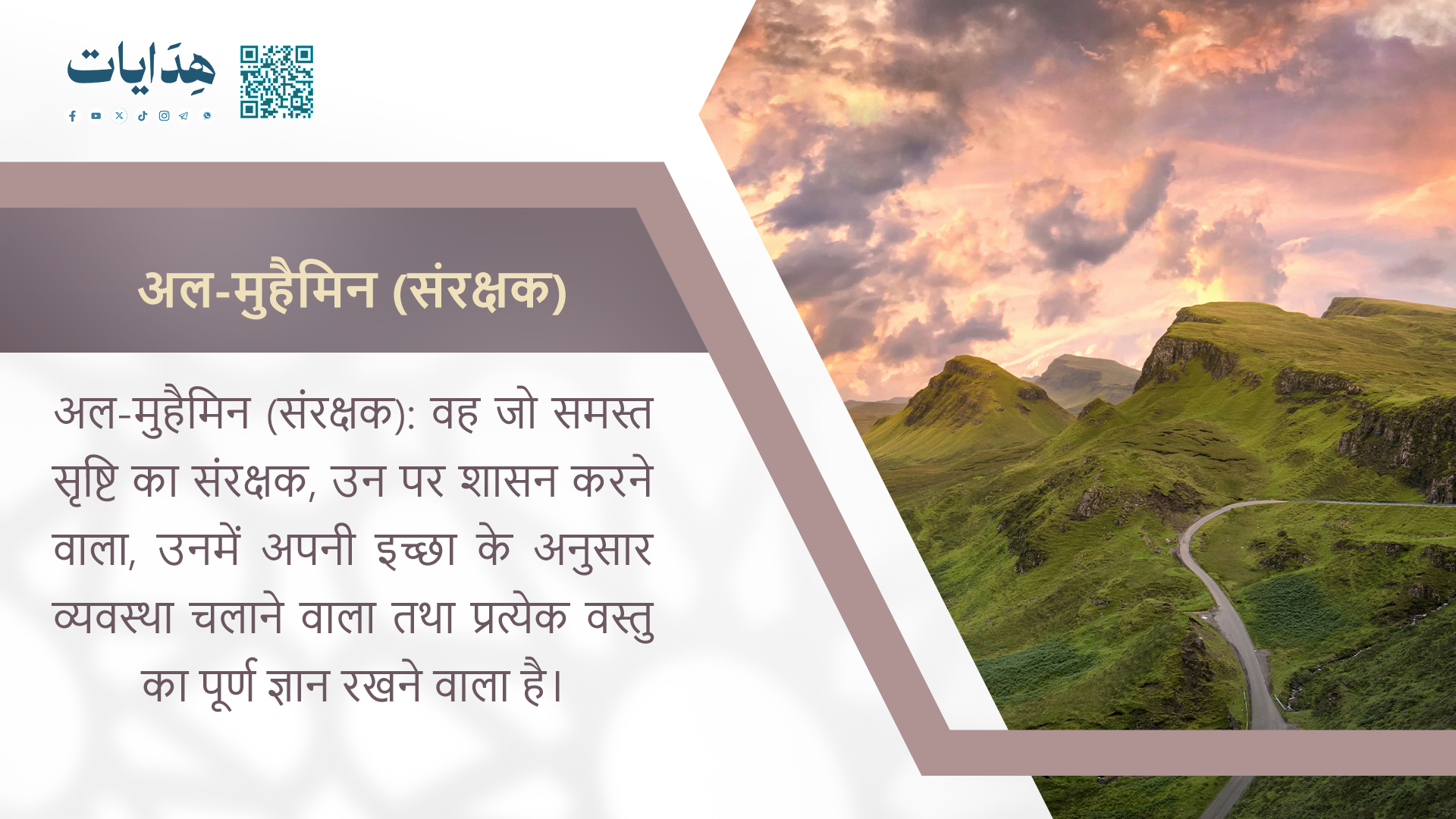 هِدَايات

अल-मुहैमिन (संरक्षक)

अल-मुहैमिन (संरक्षक): वह जो समस्त सृष्टि का संरक्षक, उन पर शासन करने वाला, उनमें अपनी इच्छा के अनुसार व्यवस्था चलाने वाला तथा प्रत्येक वस्तु का पूर्ण ज्ञान रखने वाला है।